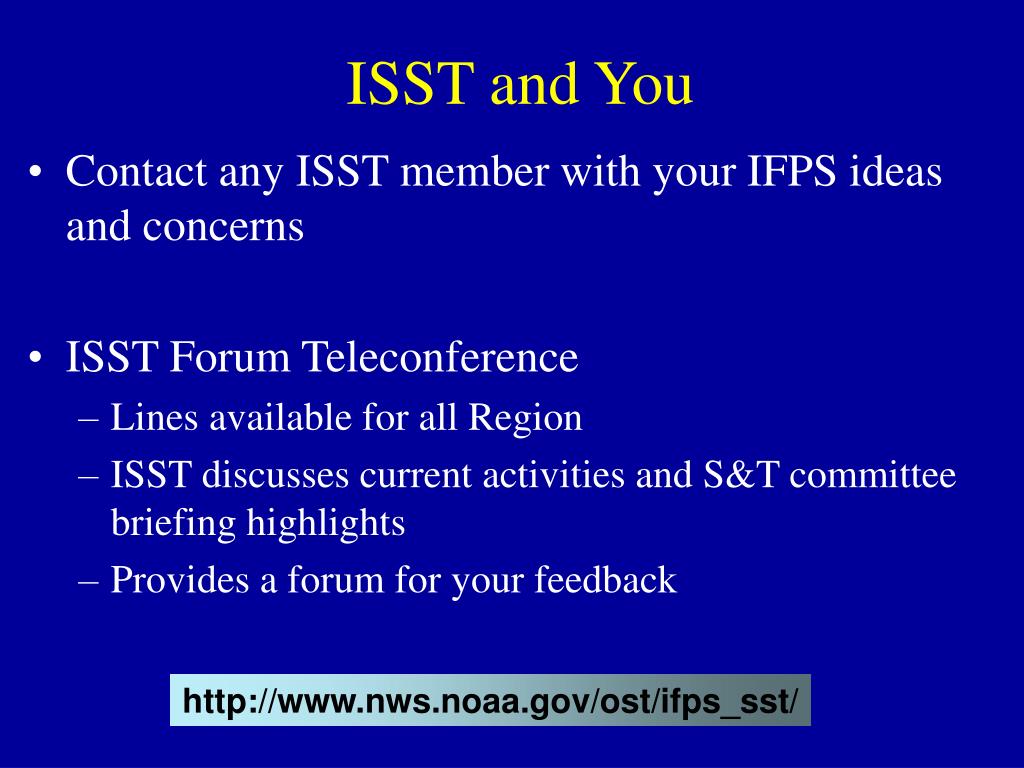 ISST and You

• Contact any ISST member with your IFPS ideas and concerns

• ISST Forum Teleconference
– Lines available for all Region
– ISST discusses current activities and S&T committee briefing highlights
– Provides a forum for your feedback

http://www.nws.noaa.gov/ost/ifps_sst/